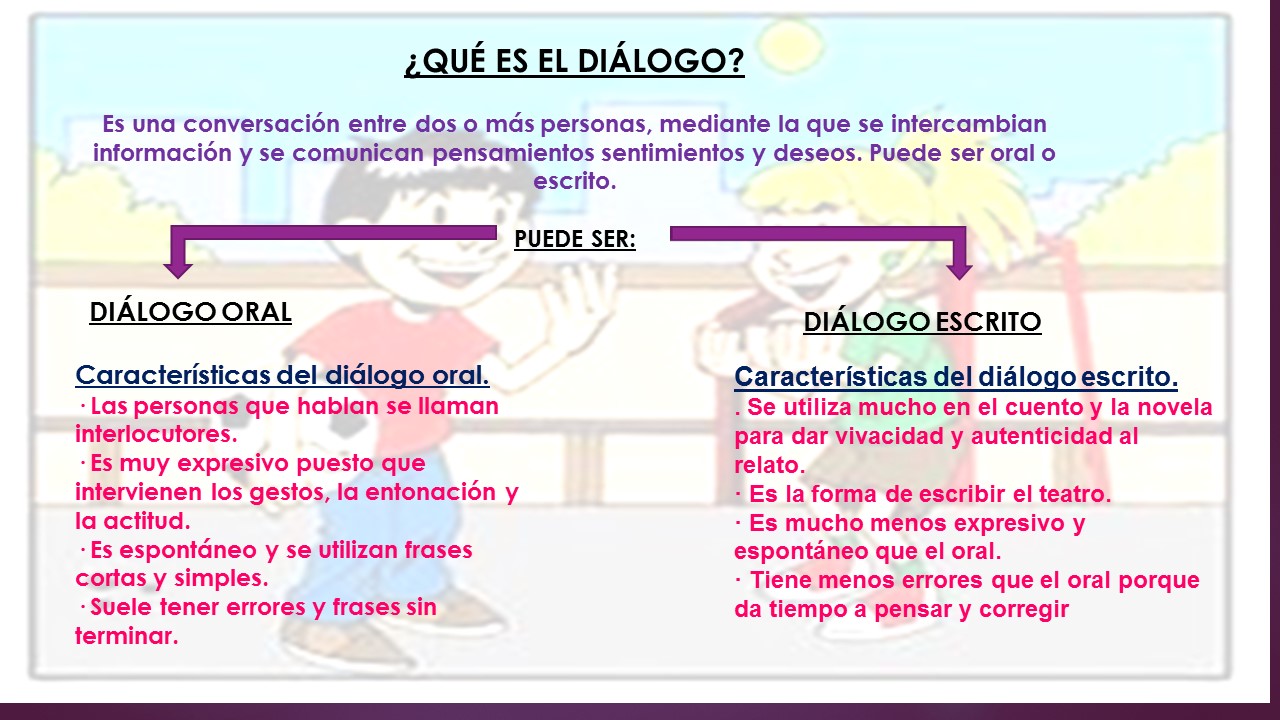 ¿QUÉ ES EL DIÁLOGO?

Es una conversación entre dos o más personas, mediante la que se intercambian información y se comunican pensamientos sentimientos y deseos. Puede ser oral o escrito.

PUEDE SER:

DIÁLOGO ORAL

Características del diálogo oral.
· Las personas que hablan se llaman interlocutores.
· Es muy expresivo puesto que intervienen los gestos, la entonación y la actitud.
· Es espontáneo y se utilizan frases cortas y simples.
· Suele tener errores y frases sin terminar.

DIÁLOGO ESCRITO

Características del diálogo escrito.
. Se utiliza mucho en el cuento y la novela para dar vivacidad y autenticidad al relato.
· Es la forma de escribir el teatro.
· Es mucho menos expresivo y espontáneo que el oral.
· Tiene menos errores que el oral porque da tiempo a pensar y corregir